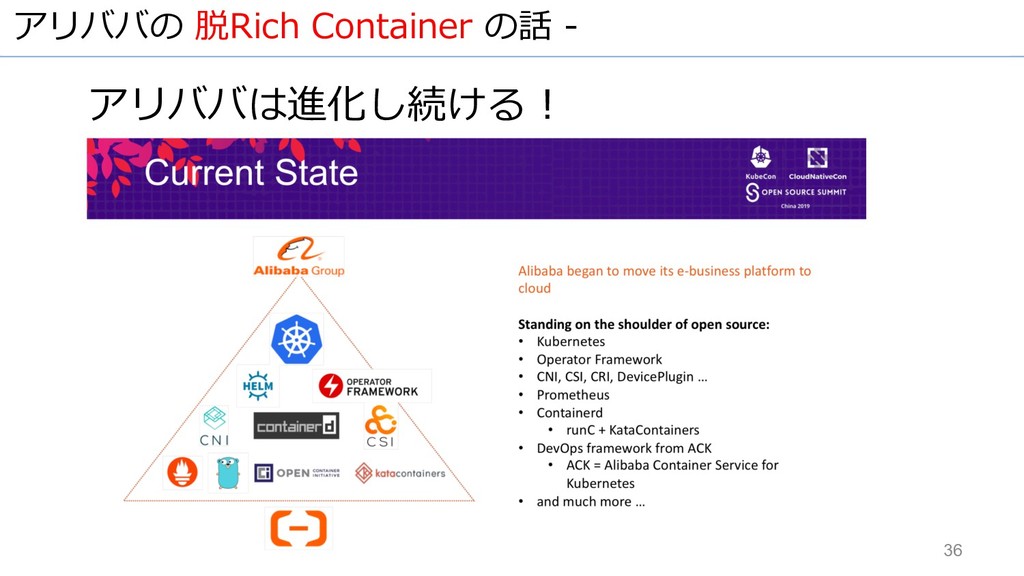 アリババの 脱Rich Container の話 -

アリババは進化し続ける！

Current State

KubeCon CloudNativeCon OPEN SOURCE SUMMIT China 2019

Alibaba Group

HELM

OPERATOR FRAMEWORK

CNI

containerd

CSI

OPEN CONTAINER INITIATIVE

katacontainers

Alibaba began to move its e-business platform to cloud

Standing on the shoulder of open source:
• Kubernetes
• Operator Framework
• CNI, CSI, CRI, DevicePlugin …
• Prometheus
• Containerd
  • runC + KataContainers
• DevOps framework from ACK
  • ACK = Alibaba Container Service for Kubernetes
• and much more …

36